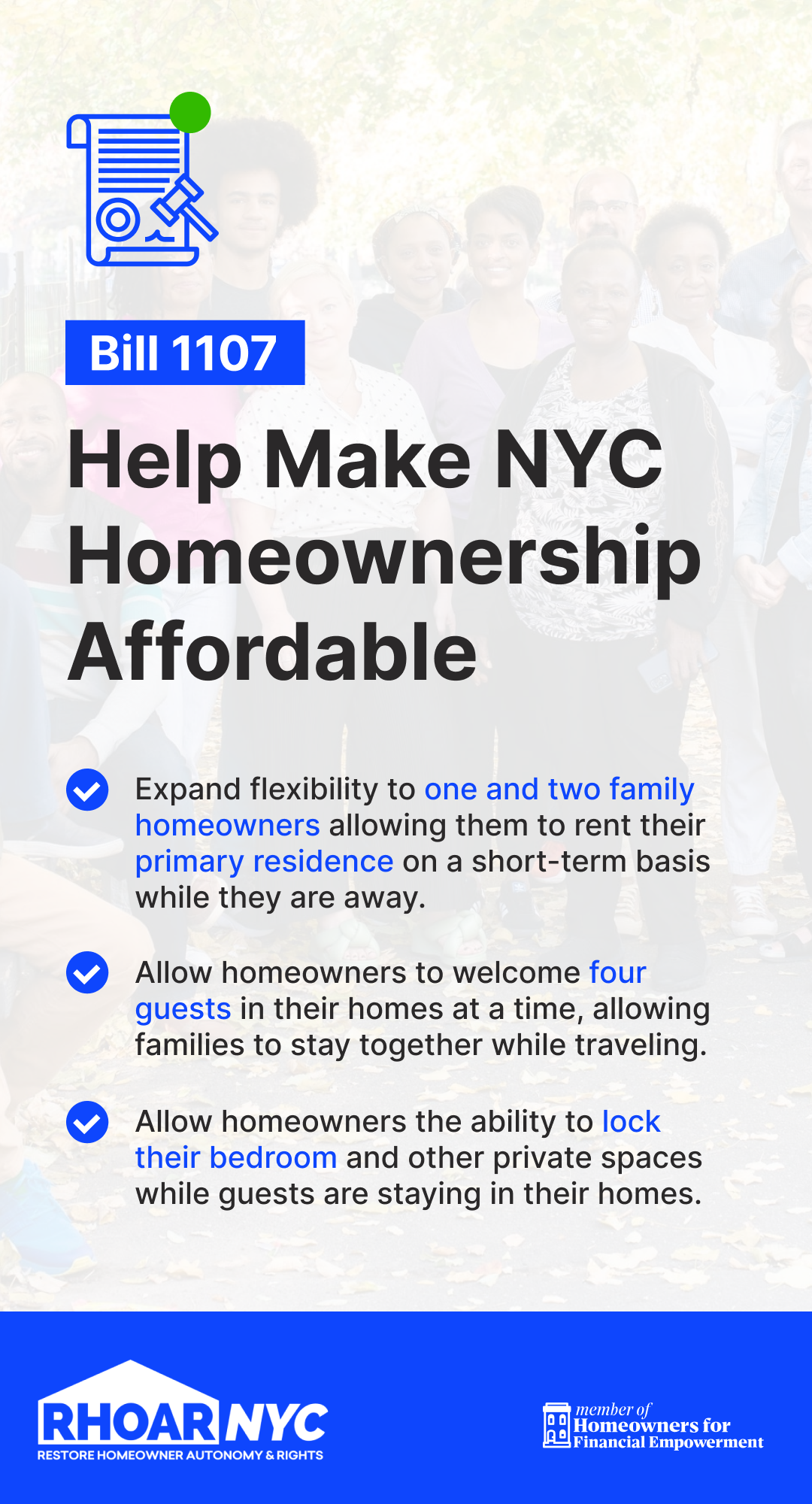 Bill 1107

Help Make NYC Homeownership Affordable

Expand flexibility to one and two family homeowners allowing them to rent their primary residence on a short-term basis while they are away.

Allow homeowners to welcome four guests in their homes at a time, allowing families to stay together while traveling.

Allow homeowners the ability to lock their bedroom and other private spaces while guests are staying in their homes.

RHOAR NYC
RESTORE HOMEOWNER AUTONOMY & RIGHTS

member of
Homeowners for Financial Empowerment